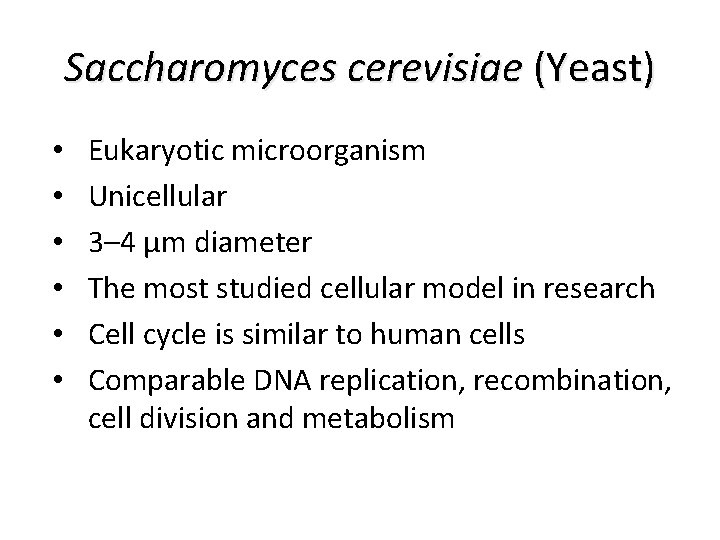 Saccharomyces cerevisiae (Yeast)

• Eukaryotic microorganism
• Unicellular
• 3–4 μm diameter
• The most studied cellular model in research
• Cell cycle is similar to human cells
• Comparable DNA replication, recombination, cell division and metabolism